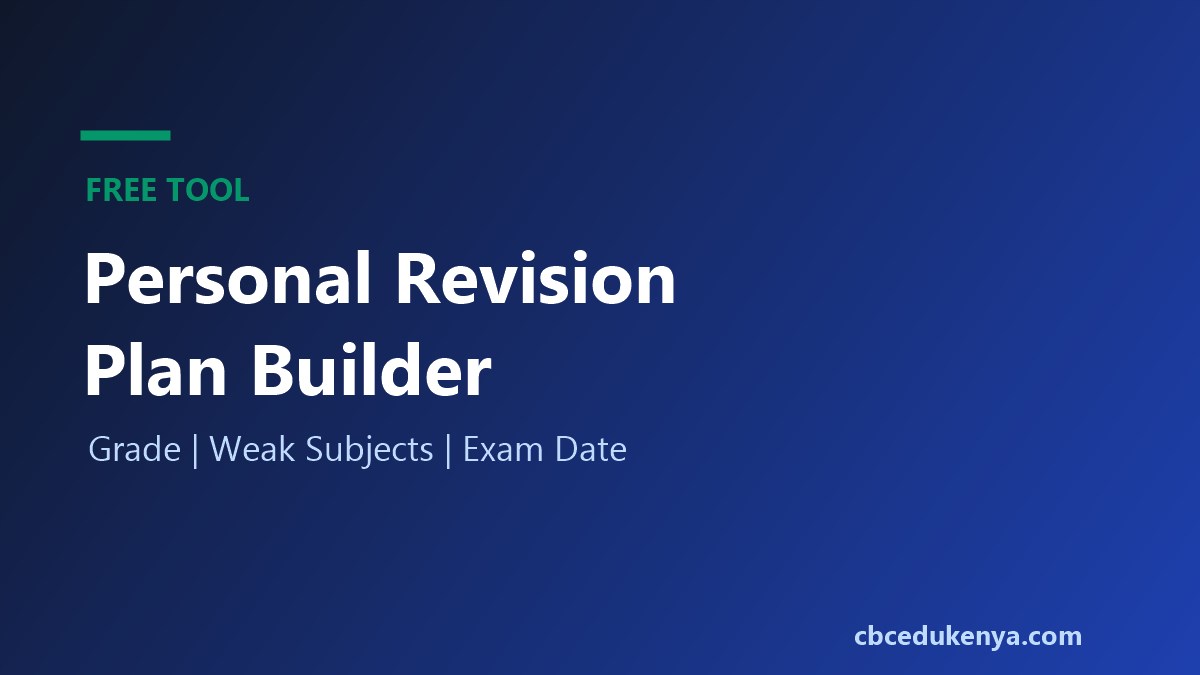 FREE TOOL

Personal Revision Plan Builder

Grade | Weak Subjects | Exam Date

cbcedukenya.com